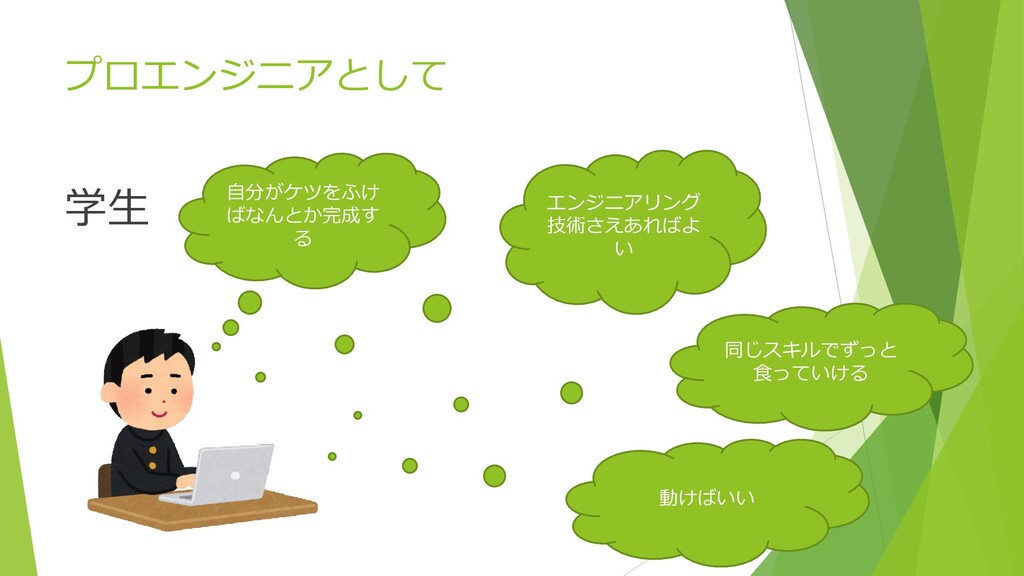 プロエンジニアとして

学生

自分がケツをふけばなんとか完成する

エンジニアリング技術さえあればよい

同じスキルでずっと食っていける

動けばいい